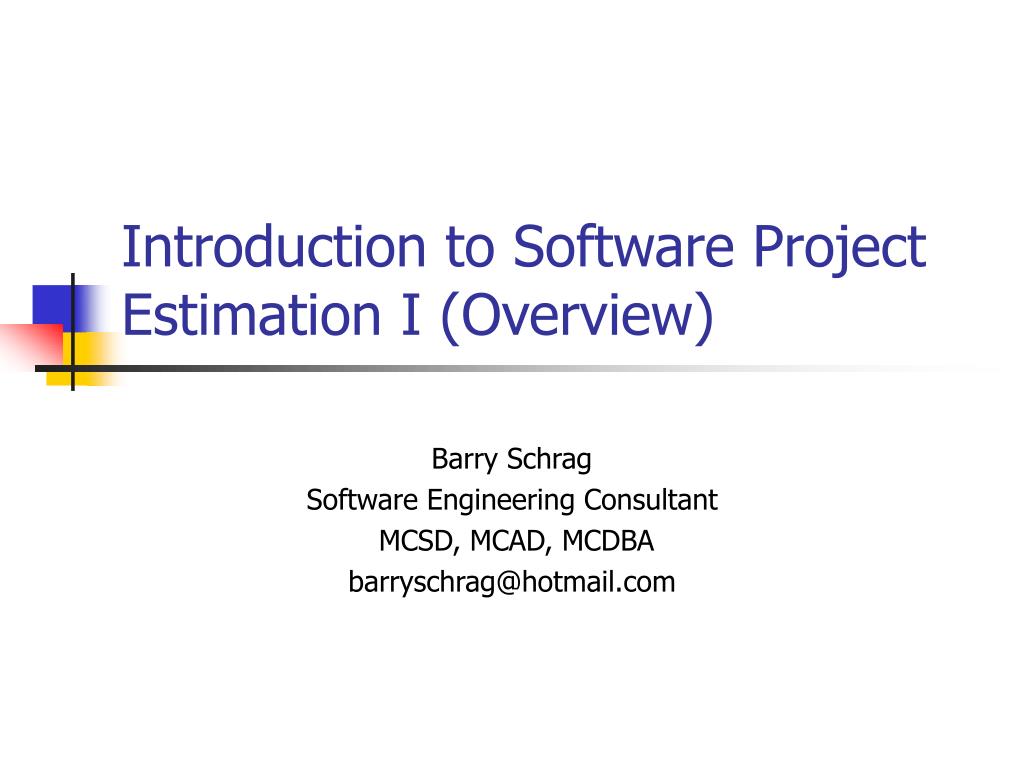 Introduction to Software Project Estimation I (Overview)

Barry Schrag
Software Engineering Consultant
MCSD, MCAD, MCDBA
barryschrag@hotmail.com